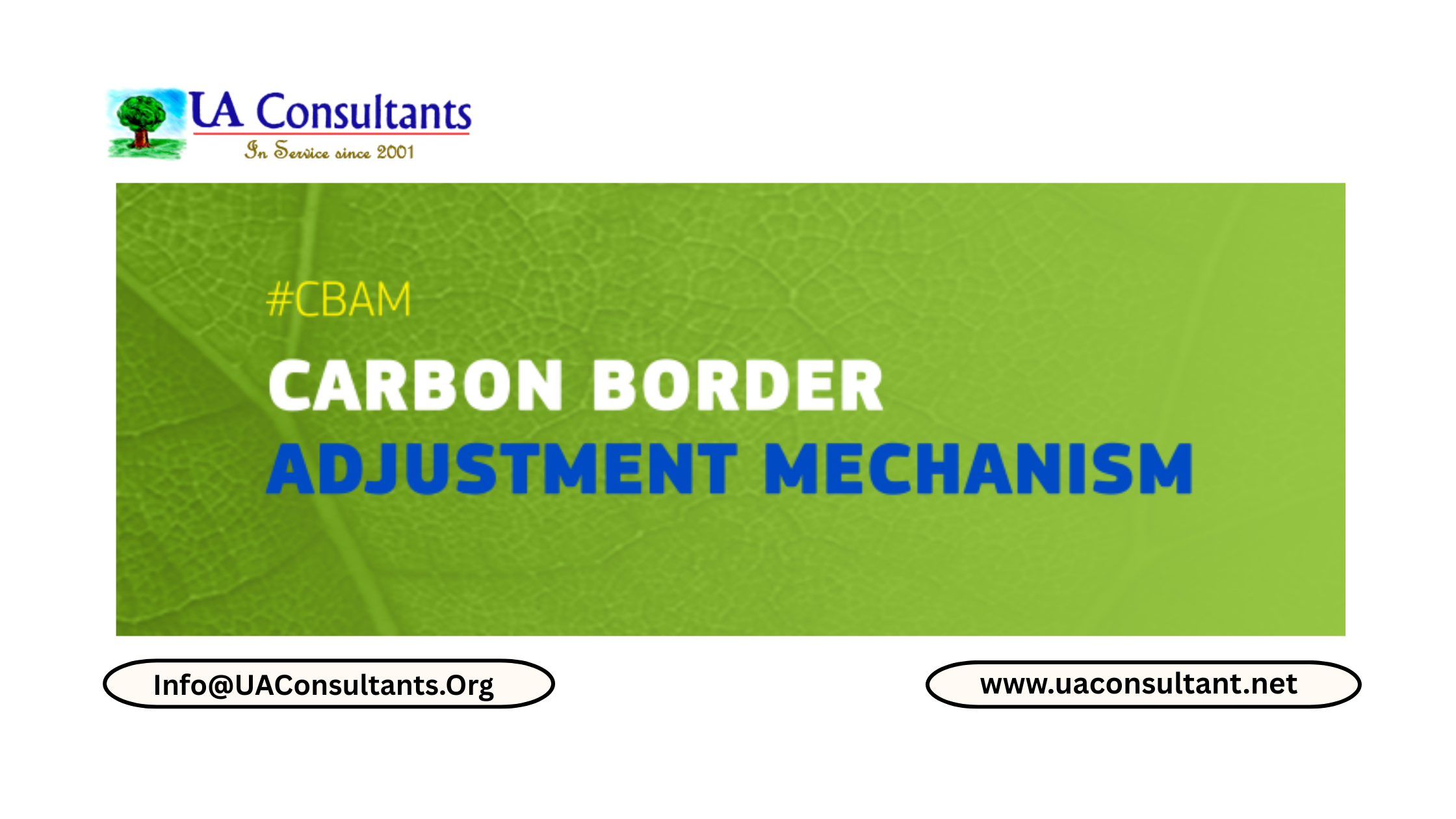 UA Consultants
In Service since 2001

#CBAM

CARBON BORDER
ADJUSTMENT MECHANISM

Info@UAConsultants.Org

www.uaconsultant.net